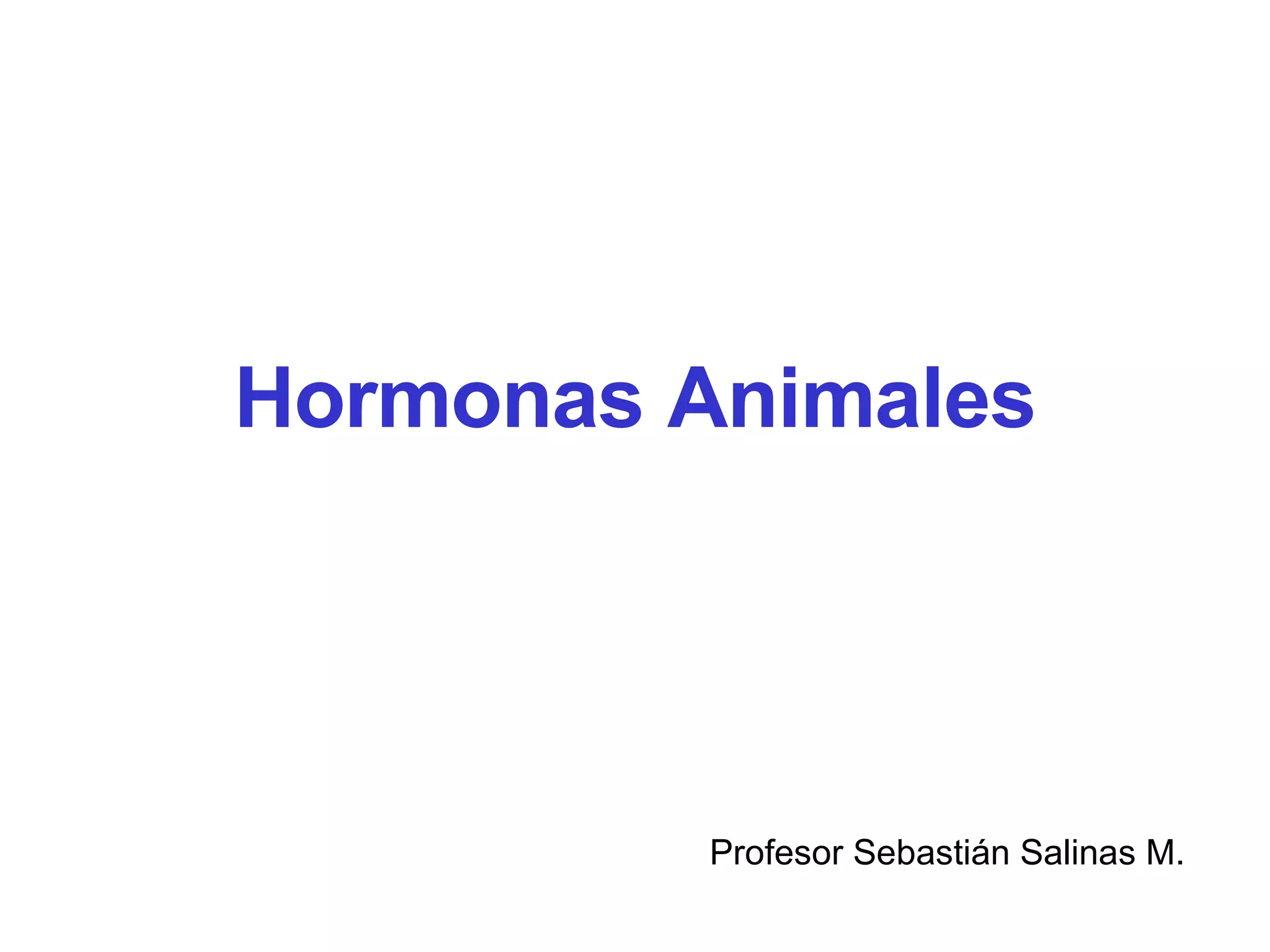 Hormonas Animales

Profesor Sebastián Salinas M.